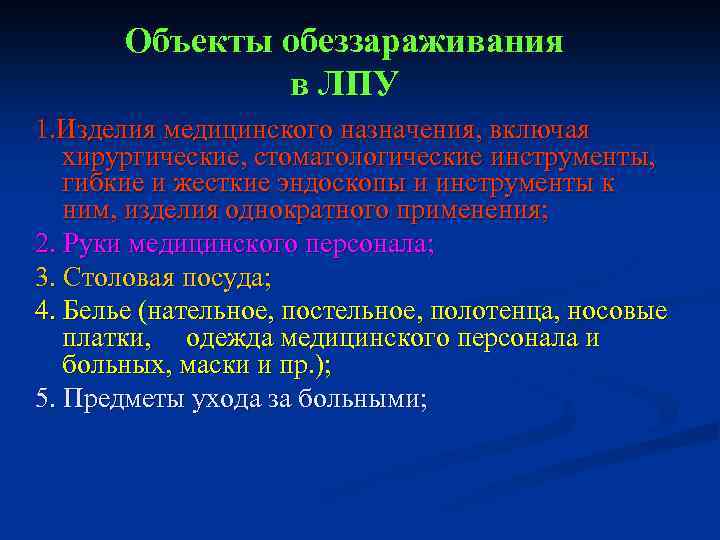 Объекты обеззараживания в ЛПУ

1.Изделия медицинского назначения, включая хирургические, стоматологические инструменты, гибкие и жесткие эндоскопы и инструменты к ним, изделия однократного применения;

2. Руки медицинского персонала;

3. Столовая посуда;

4. Белье (нательное, постельное, полотенца, носовые платки, одежда медицинского персонала и больных, маски и пр.);

5. Предметы ухода за больными;